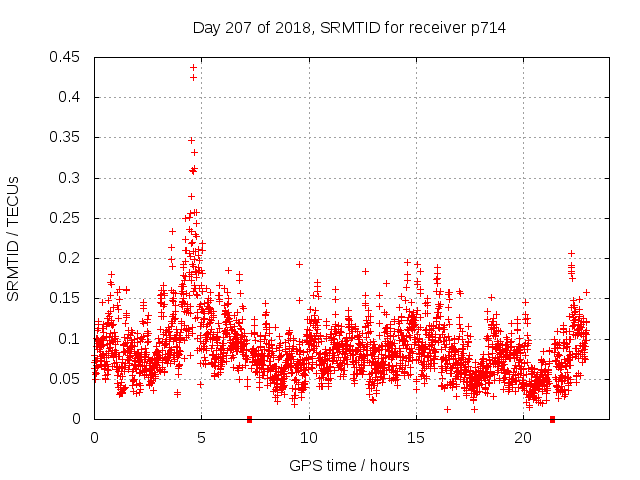 Day 207 of 2018, SRMTID for receiver p714

SRMTID / TECUs

0.45
0.4
0.35
0.3
0.25
0.2
0.15
0.1
0.05
0

0
5
10
15
20

GPS time / hours